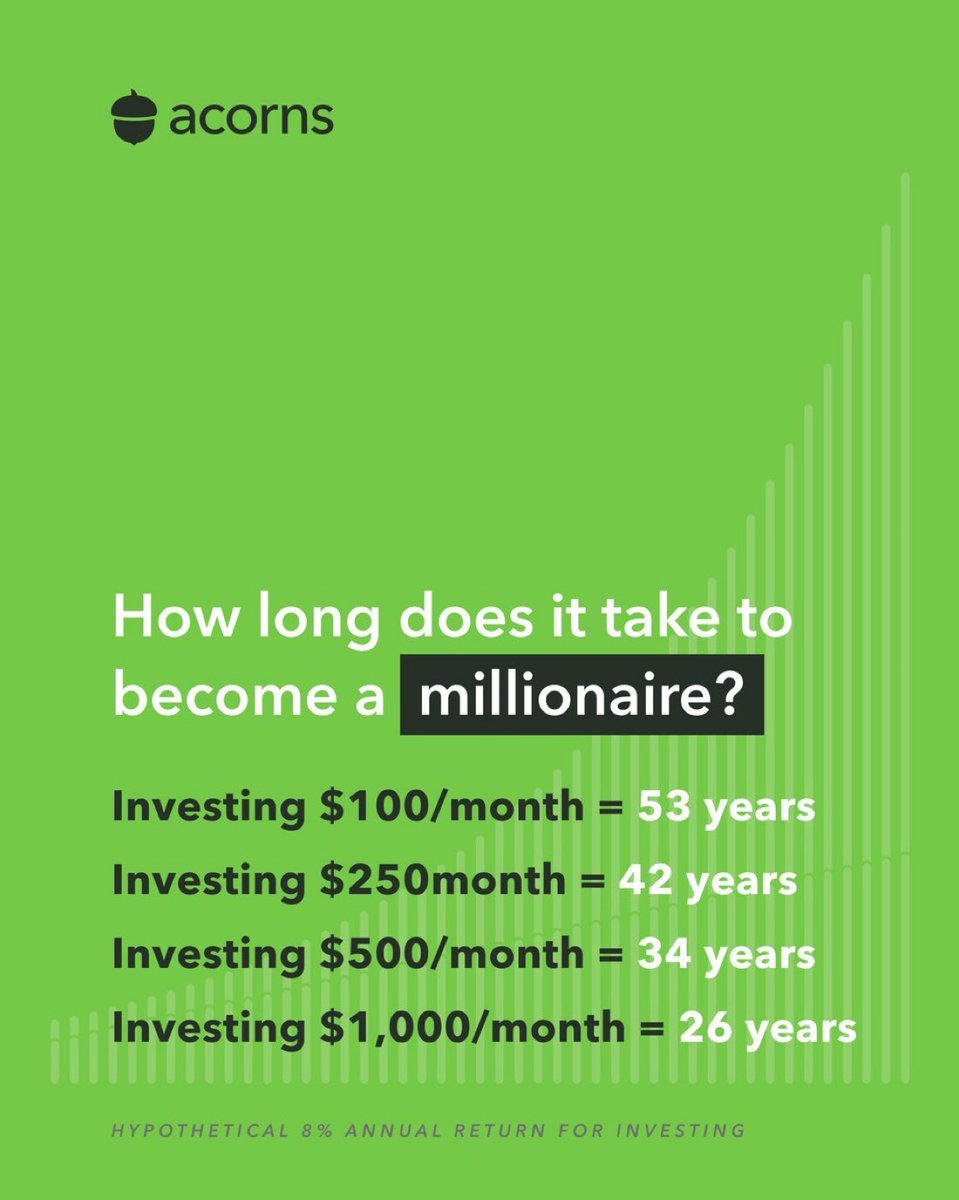 acorns

How long does it take to become a millionaire?

Investing \$100/month = 53 years

Investing \$250month = 42 years

Investing \$500/month = 34 years

Investing \$1,000/month = 26 years

HYPOTHETICAL 8% ANNUAL RETURN FOR INVESTING